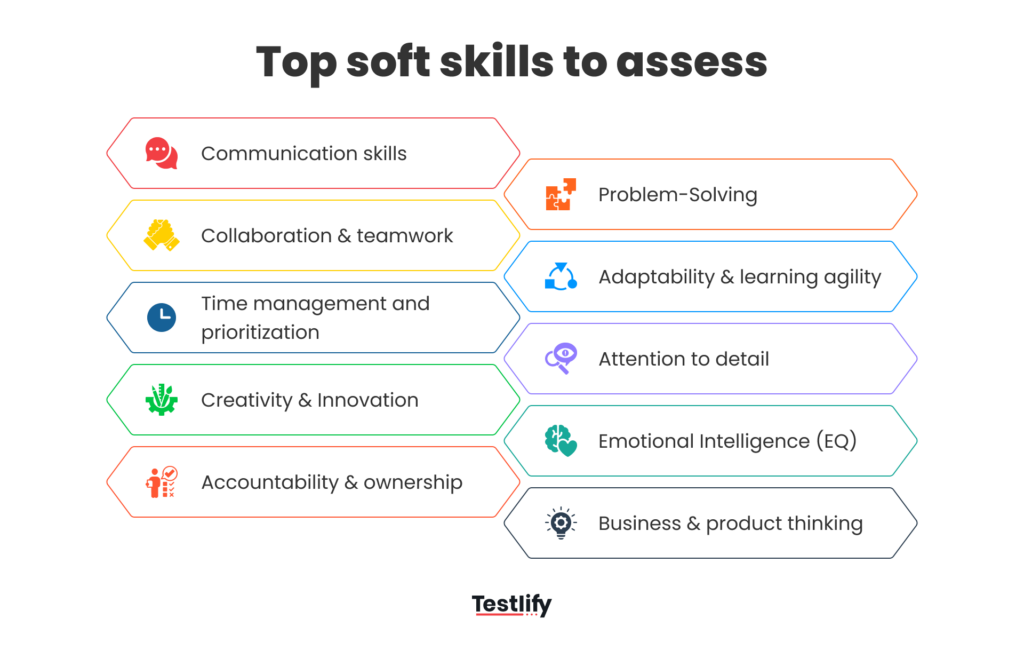 Top soft skills to assess

Communication skills

Collaboration & teamwork

Time management and prioritization

Creativity & Innovation

Accountability & ownership

Problem-Solving

Adaptability & learning agility

Attention to detail

Emotional Intelligence (EQ)

Business & product thinking

Testlify